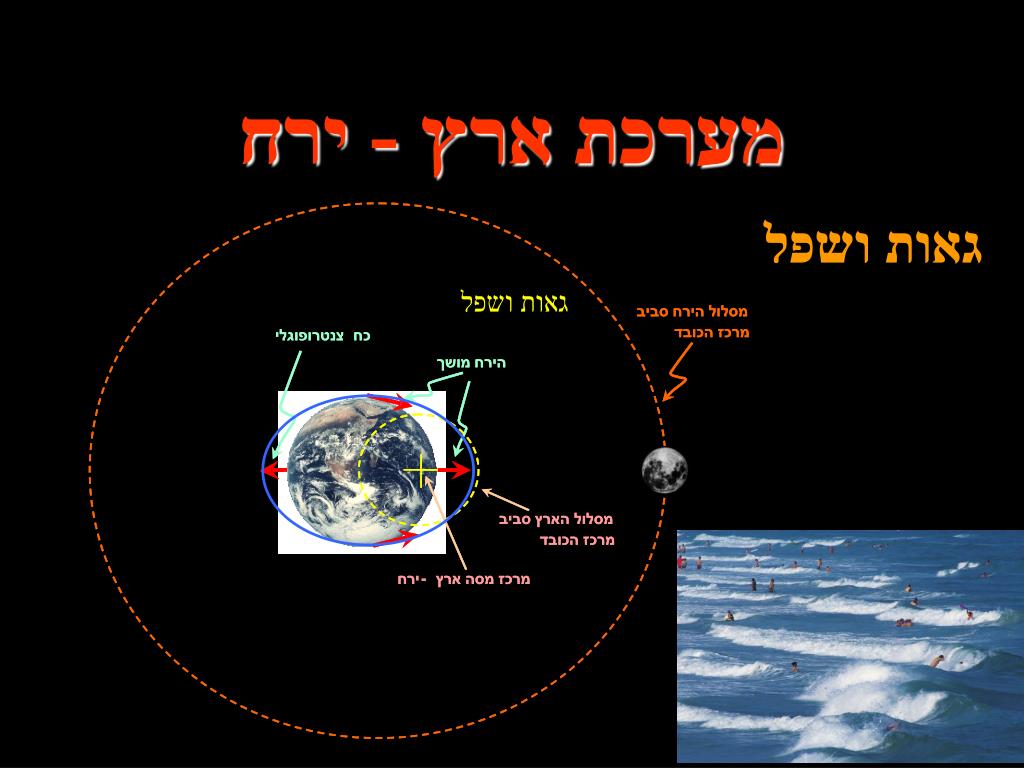 מערכת ארץ - ירח

גאות ושפל

גאות ושפל

מסלול הירח סביב מרכז הכובד

כח צנטרופוגלי

הירח מושך

מסלול הארץ סביב מרכז הכובד

מרכז מסה ארץ -ירח